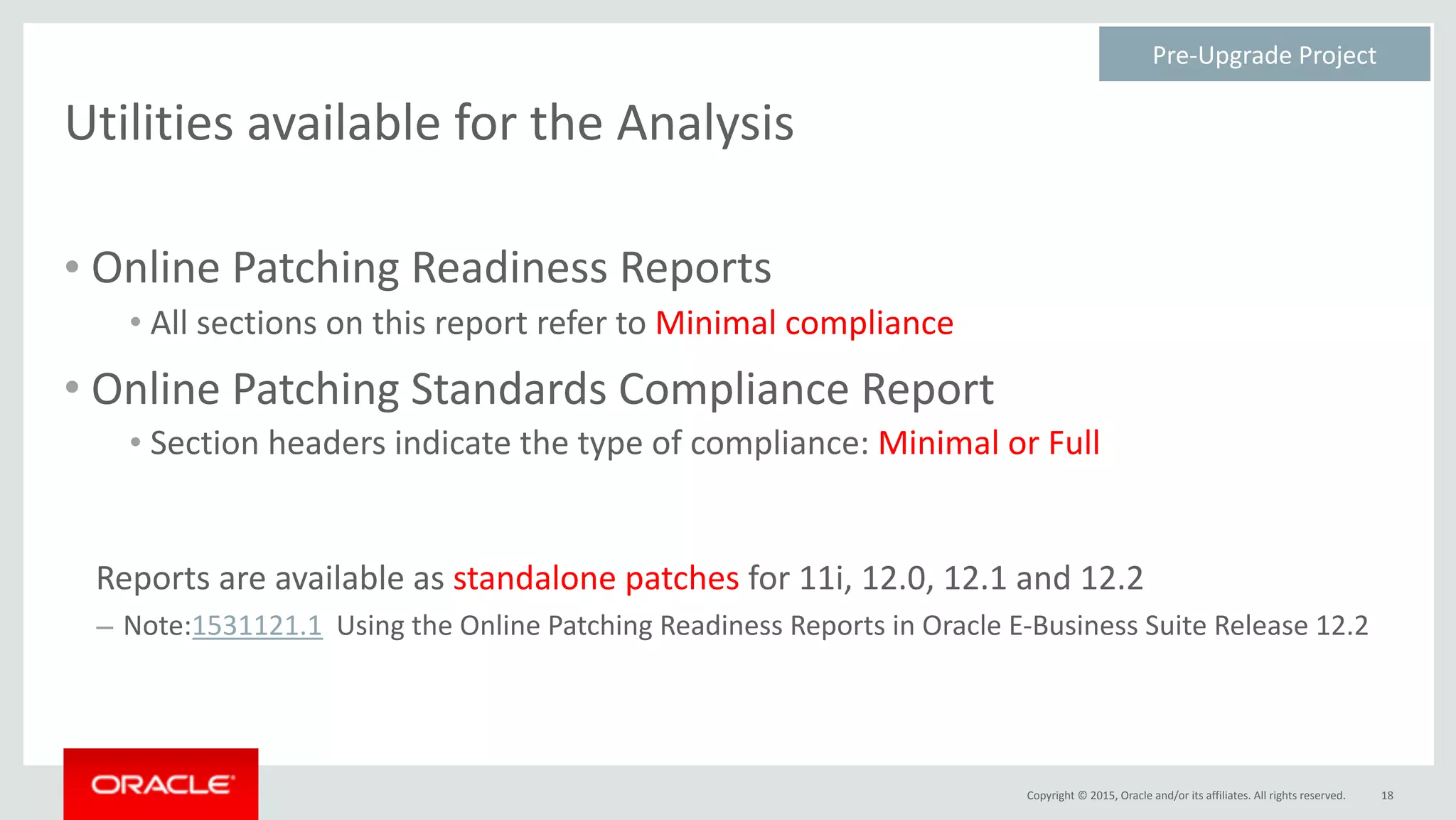 Pre-Upgrade Project

Utilities available for the Analysis

• Online Patching Readiness Reports
  • All sections on this report refer to Minimal compliance
• Online Patching Standards Compliance Report
  • Section headers indicate the type of compliance: Minimal or Full

Reports are available as standalone patches for 11i, 12.0, 12.1 and 12.2
– Note:1531121.1 Using the Online Patching Readiness Reports in Oracle E-Business Suite Release 12.2

ORACLE

Copyright © 2015, Oracle and/or its affiliates. All rights reserved. 18